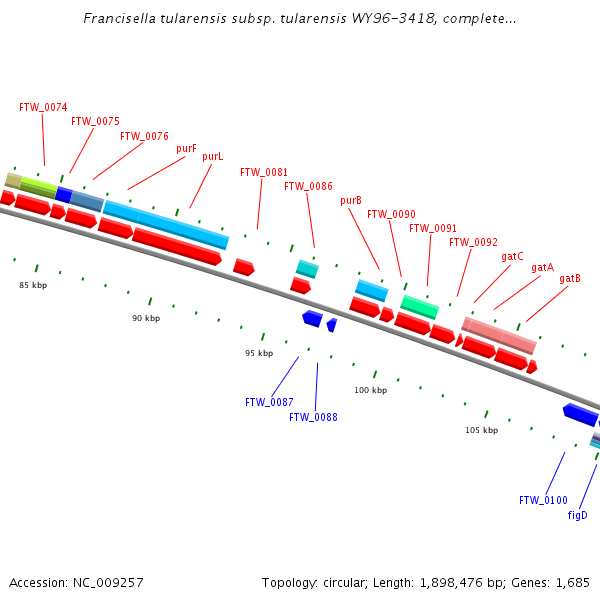 Francisella tularensis subsp. tularensis WY96-3418, complete...

FTW_0074
FTW_0075
FTW_0076
purF
purL
FTW_0081
FTW_0086
purB
FTW_0090
FTW_0091
FTW_0092
gatC
gatA
gatB

85 kbp
90 kbp
95 kbp
100 kbp
105 kbp

FTW_0087
FTW_0088
FTW_0100
figD

Accession: NC_009257

Topology: circular; Length: 1,898,476 bp; Genes: 1,685